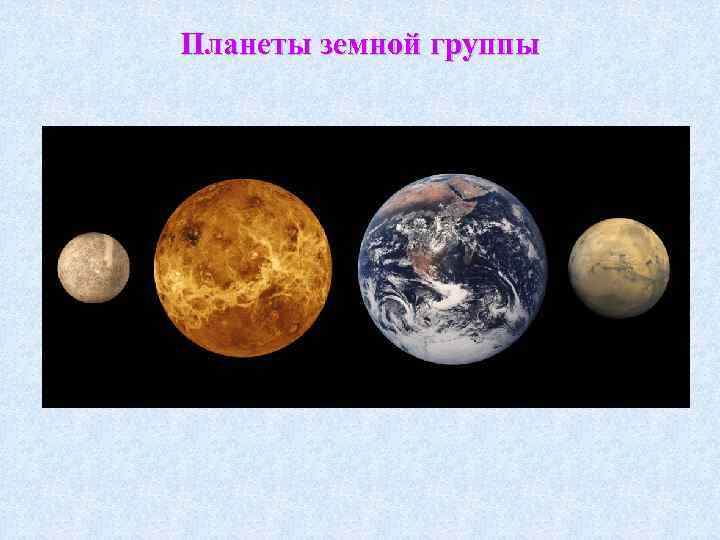 Планеты земной группы